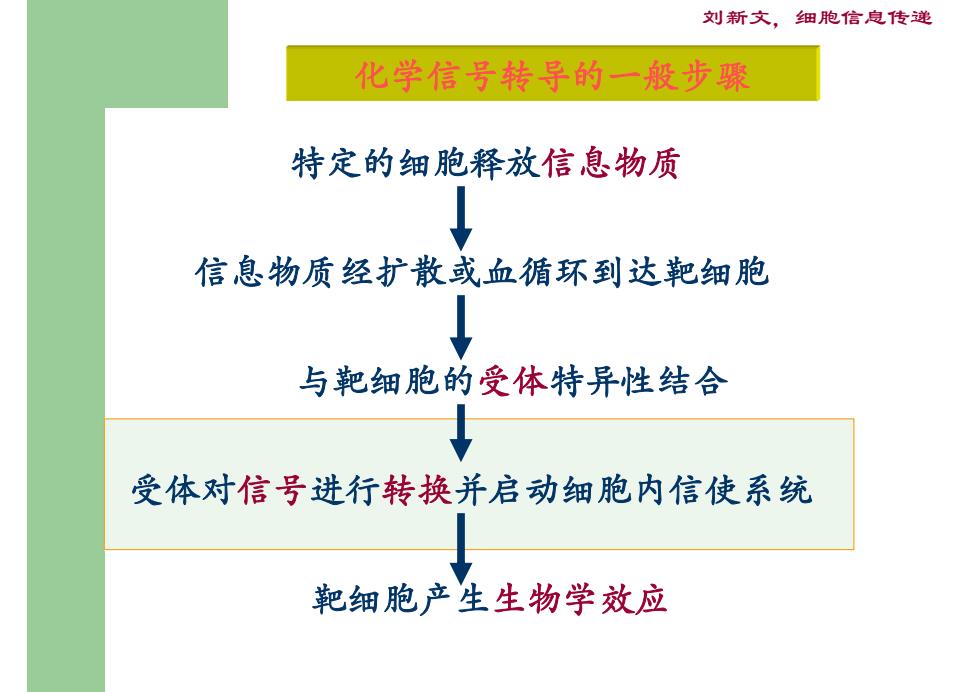 刘新文，细胞信息传递

化学信号转导的一般步骤

特定的细胞释放信息物质

信息物质经扩散或血循环到达靶细胞

与靶细胞的受体特异性结合

受体对信号进行转换并启动细胞内信使系统

靶细胞产生生物学效应